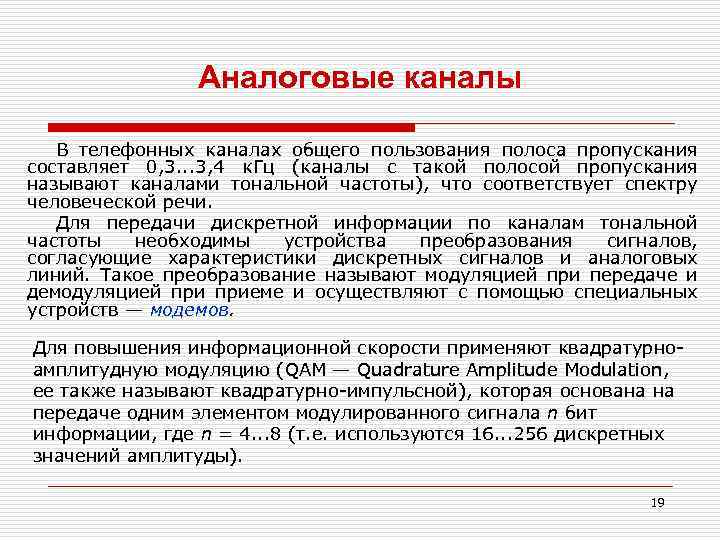 Аналоговые каналы

В телефонных каналах общего пользования полоса пропускания составляет 0,3...3,4 кГц (каналы с такой полосой пропускания называют каналами тональной частоты), что соответствует спектру человеческой речи.

Для передачи дискретной информации по каналам тональной частоты необходимы устройства преобразования сигналов, согласующие характеристики дискретных сигналов и аналоговых линий. Такое преобразование называют модуляцией при передаче и демодуляцией при приеме и осуществляют с помощью специальных устройств — модемов.

Для повышения информационной скорости применяют квадратурно-амплитудную модуляцию (QAM — Quadrature Amplitude Modulation, ее также называют квадратурно-импульсной), которая основана на передаче одним элементом модулированного сигнала $n$ бит информации, где $n$ = 4...8 (т.е. используются 16...256 дискретных значений амплитуды).

19